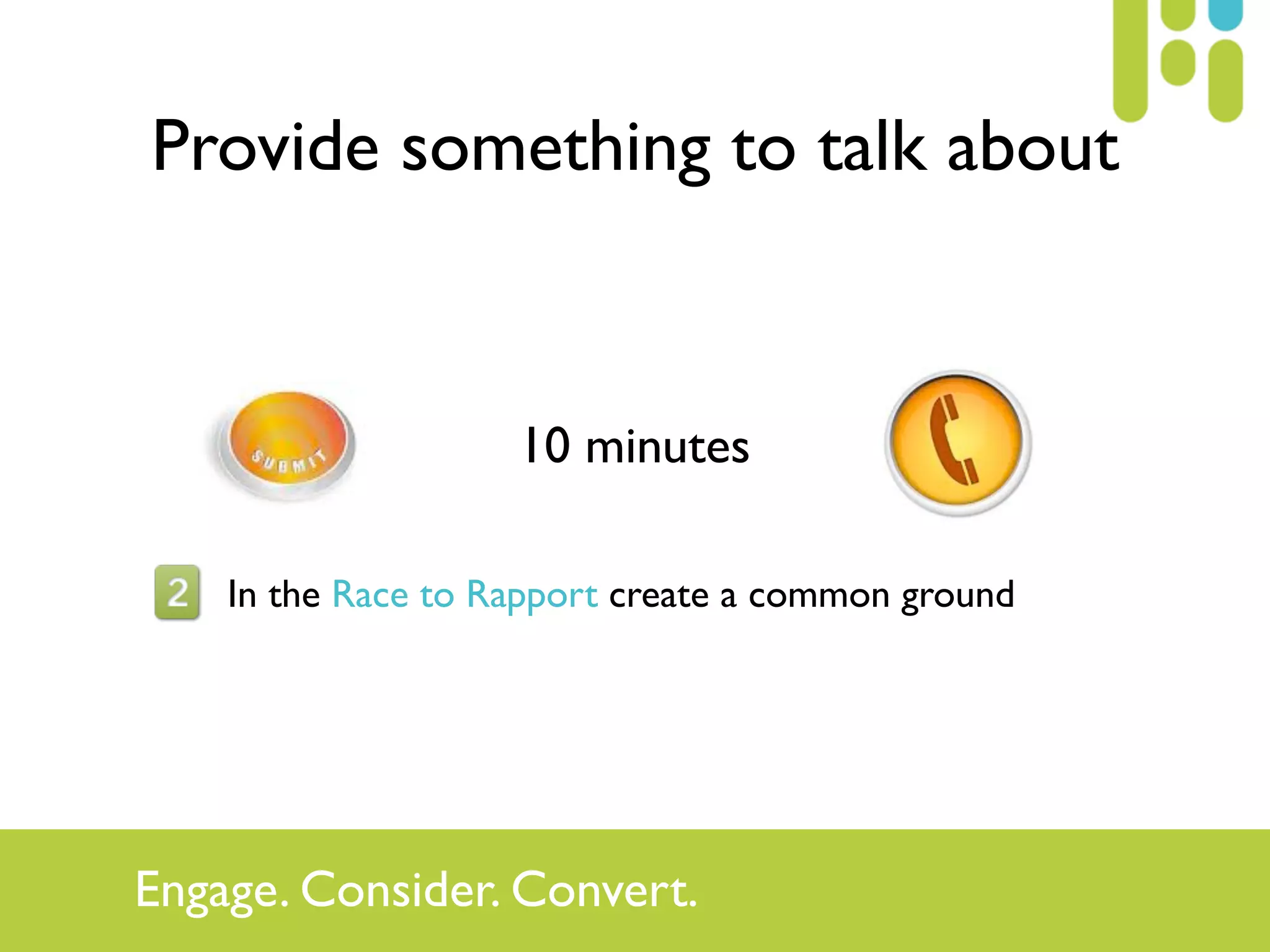 Provide something to talk about

SUBMIT

10 minutes

2 In the Race to Rapport create a common ground

Engage. Consider. Convert.